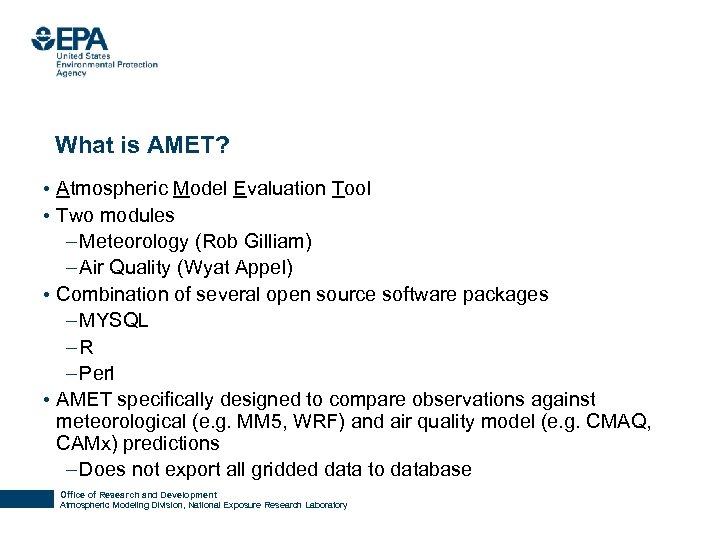 EPA
United States
Environmental Protection
Agency

What is AMET?

• Atmospheric Model Evaluation Tool
• Two modules
– Meteorology (Rob Gilliam)
– Air Quality (Wyat Appel)
• Combination of several open source software packages
– MYSQL
– R
– Perl
• AMET specifically designed to compare observations against meteorological (e.g. MM5, WRF) and air quality model (e.g. CMAQ, CAMx) predictions
– Does not export all gridded data to database

Office of Research and Development
Atmospheric Modeling Division, National Exposure Research Laboratory